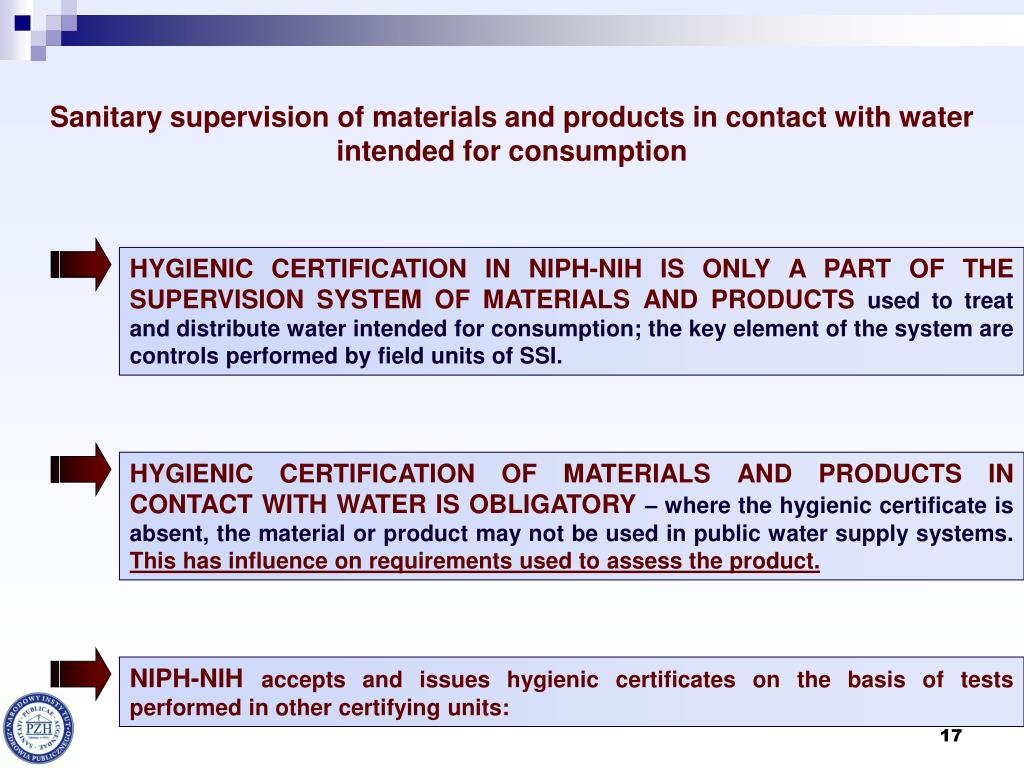 Sanitary supervision of materials and products in contact with water intended for consumption

HYGIENIC CERTIFICATION IN NIPH-NIH IS ONLY A PART OF THE SUPERVISION SYSTEM OF MATERIALS AND PRODUCTS used to treat and distribute water intended for consumption; the key element of the system are controls performed by field units of SSI.

HYGIENIC CERTIFICATION OF MATERIALS AND PRODUCTS IN CONTACT WITH WATER IS OBLIGATORY – where the hygienic certificate is absent, the material or product may not be used in public water supply systems. This has influence on requirements used to assess the product.

NIPH-NIH accepts and issues hygienic certificates on the basis of tests performed in other certifying units:

NARODOWY INSTYTUT ZDROWIA PUBLICZNEGO PZH

17